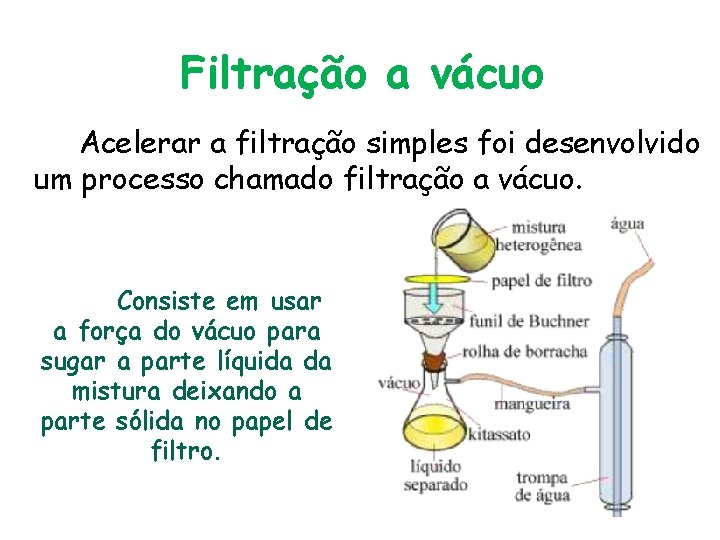 Filtração a vácuo

Acelerar a filtração simples foi desenvolvido um processo chamado filtração a vácuo.

Consiste em usar a força do vácuo para sugar a parte líquida da mistura deixando a parte sólida no papel de filtro.

mistura heterogênea
água
papel de filtro
funil de Buchner
rolha de borracha
vácuo
mangueira
kitassato
líquido separado
trompa de água